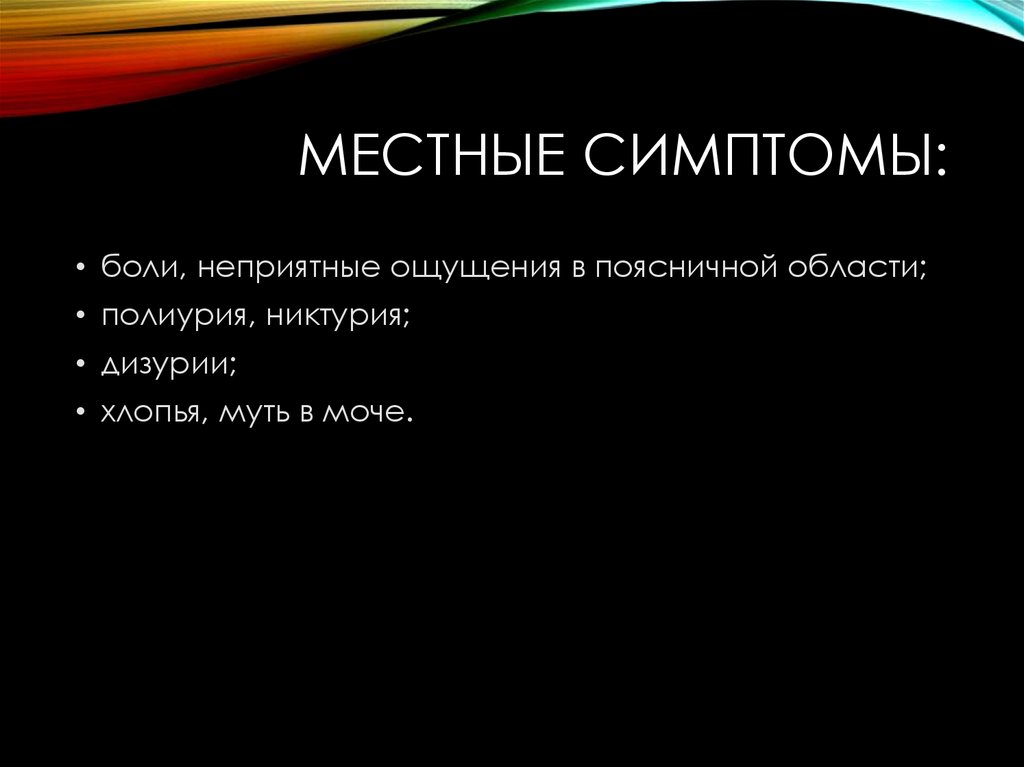 МЕСТНЫЕ СИМПТОМЫ:

• боли, неприятные ощущения в поясничной области;
• полиурия, никтурия;
• дизурии;
• хлопья, муть в моче.